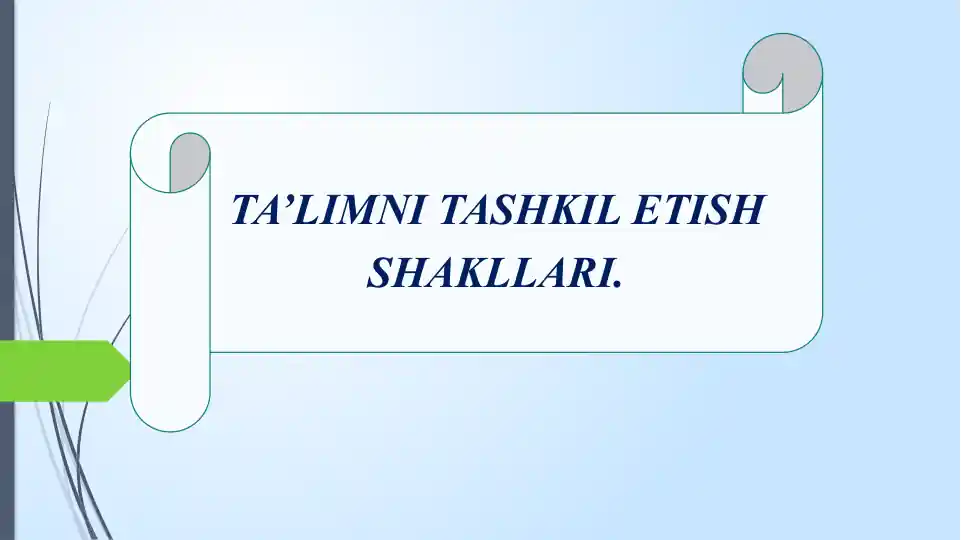 TA’LIMNI TASHKIL ETISH SHAKLLARI.